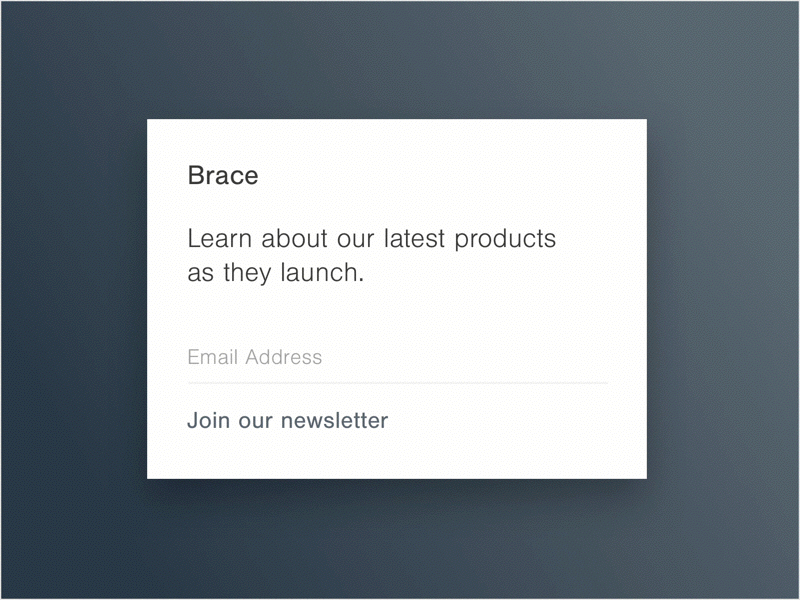 Brace

Learn about our latest products as they launch.

Email Address

Join our newsletter